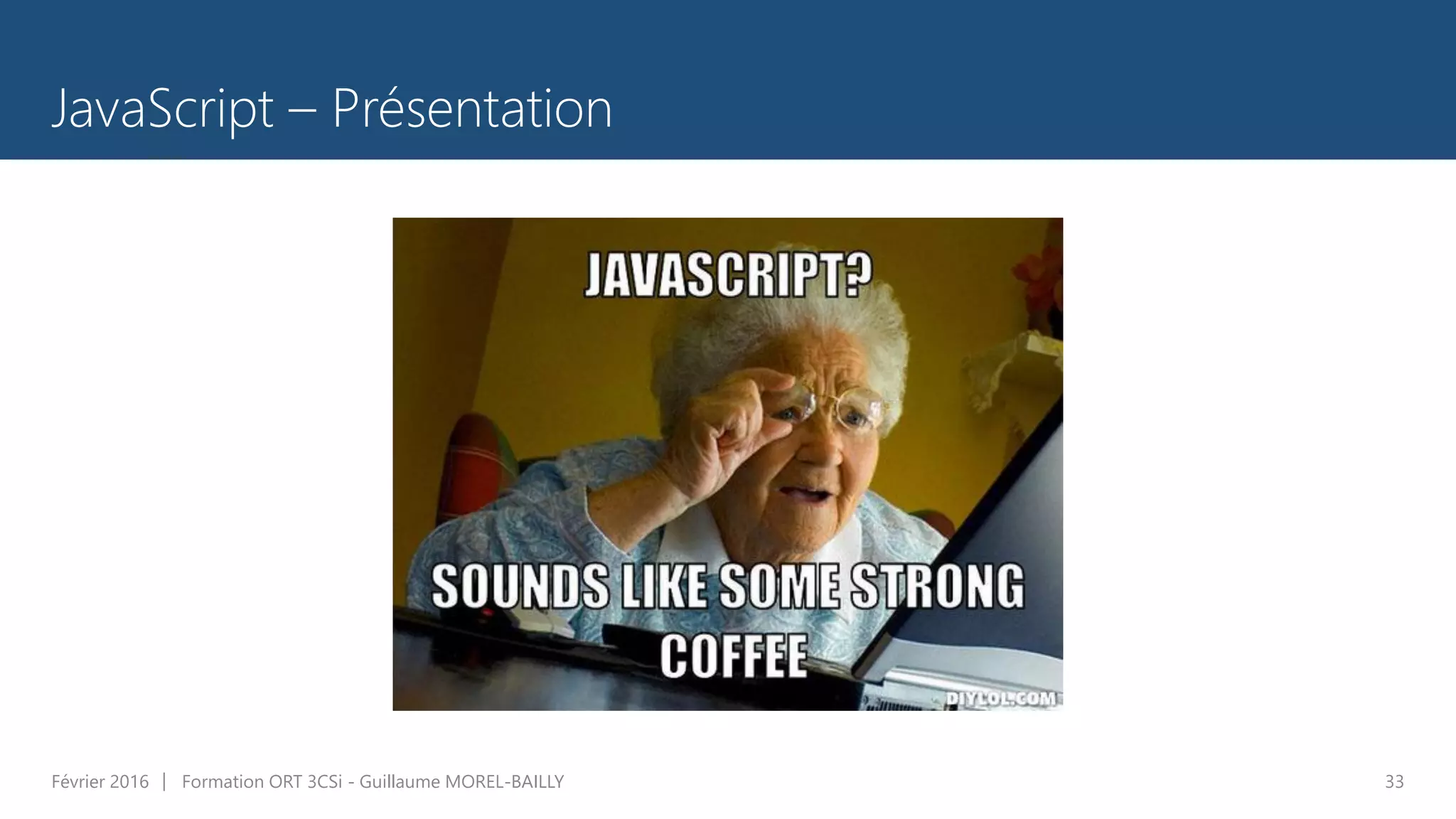 JavaScript – Présentation

JAVASCRIPT?

SOUNDS LIKE SOME STRONG COFFEE

DIYLOL.COM

Février 2016 | Formation ORT 3CSi - Guillaume MOREL-BAILLY

33